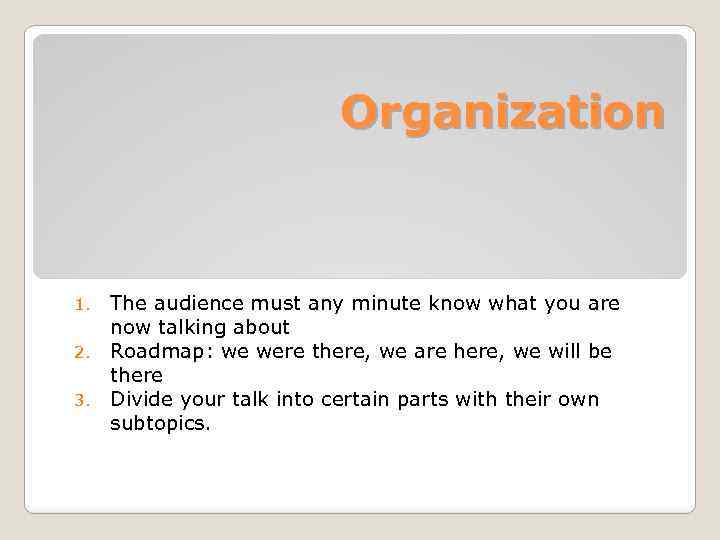 Organization

1. The audience must any minute know what you are now talking about
2. Roadmap: we were there, we are here, we will be there
3. Divide your talk into certain parts with their own subtopics.